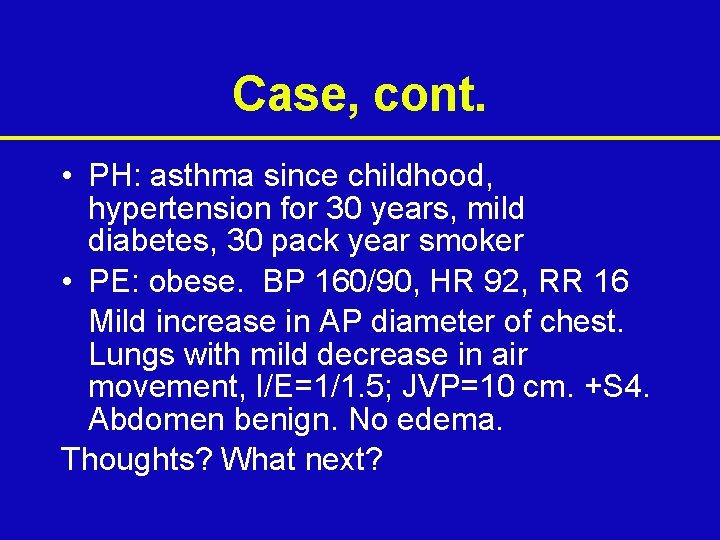 Case, cont.

• PH: asthma since childhood, hypertension for 30 years, mild diabetes, 30 pack year smoker

• PE: obese. BP 160/90, HR 92, RR 16

Mild increase in AP diameter of chest. Lungs with mild decrease in air movement, I/E=1/1.5; JVP=10 cm. +S4. Abdomen benign. No edema.

Thoughts? What next?